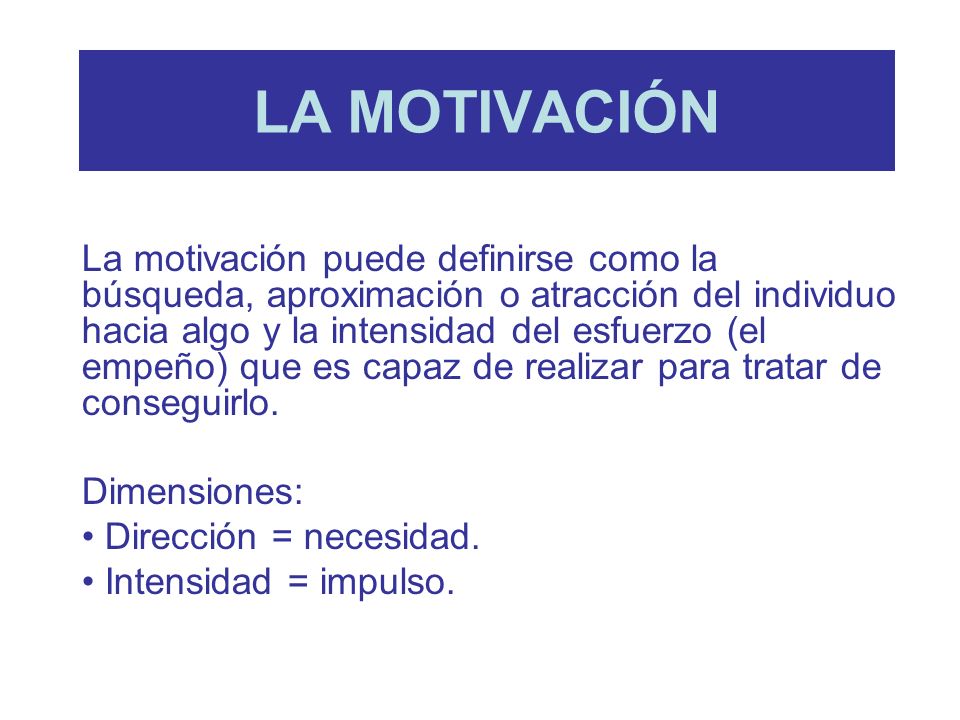 LA MOTIVACIÓN

La motivación puede definirse como la búsqueda, aproximación o atracción del individuo hacia algo y la intensidad del esfuerzo (el empeño) que es capaz de realizar para tratar de conseguirlo.

Dimensiones:
• Dirección = necesidad.
• Intensidad = impulso.